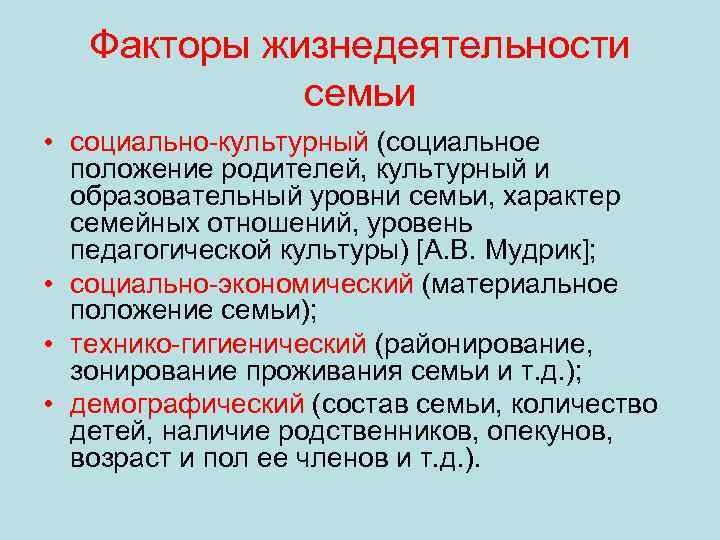 Факторы жизнедеятельности семьи

• социально-культурный (социальное положение родителей, культурный и образовательный уровни семьи, характер семейных отношений, уровень педагогической культуры) [А.В. Мудрик];
• социально-экономический (материальное положение семьи);
• технико-гигиенический (районирование, зонирование проживания семьи и т.д.);
• демографический (состав семьи, количество детей, наличие родственников, опекунов, возраст и пол ее членов и т.д.).